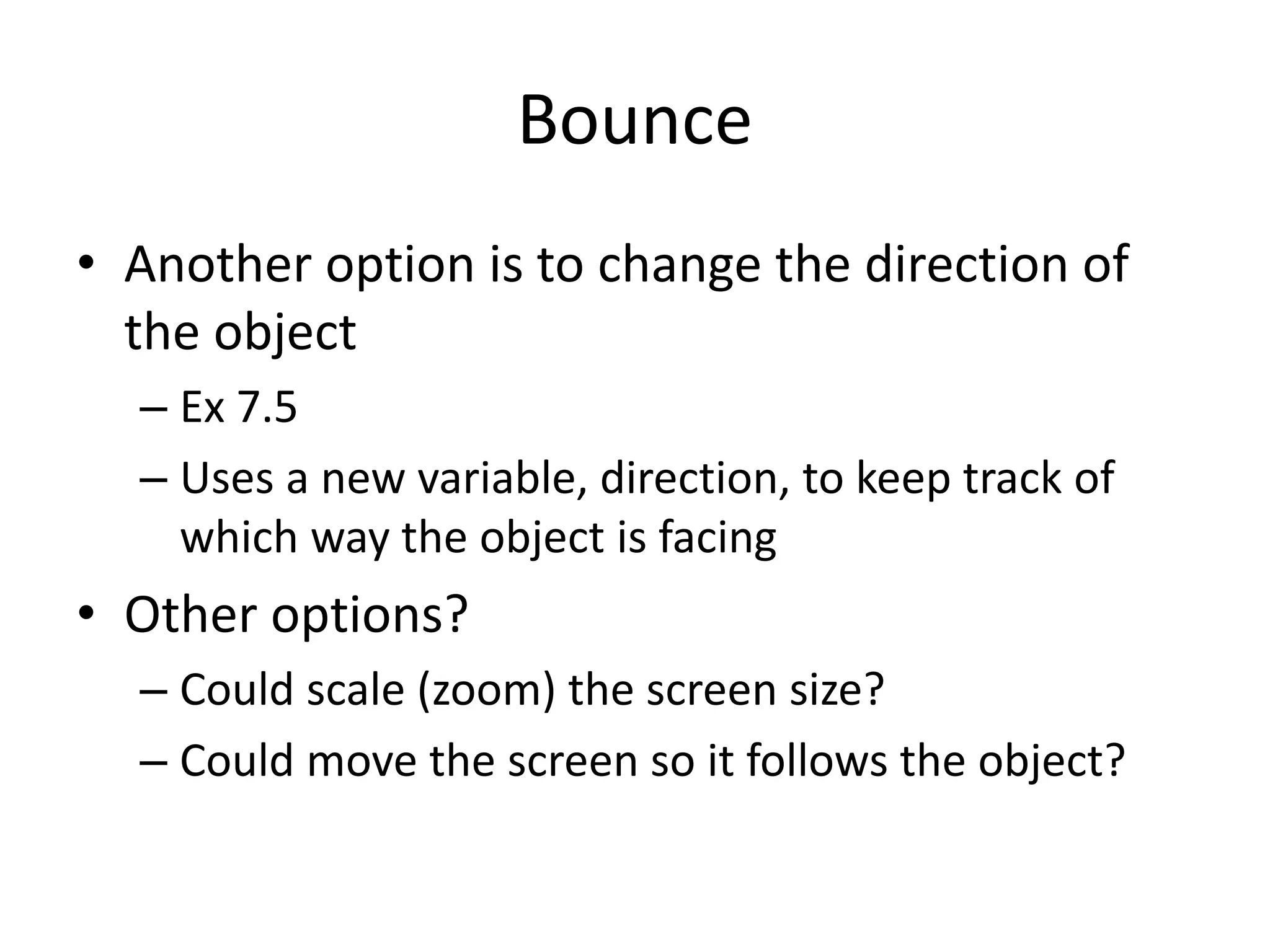 Bounce

• Another option is to change the direction of the object
  – Ex 7.5
  – Uses a new variable, direction, to keep track of which way the object is facing
• Other options?
  – Could scale (zoom) the screen size?
  – Could move the screen so it follows the object?